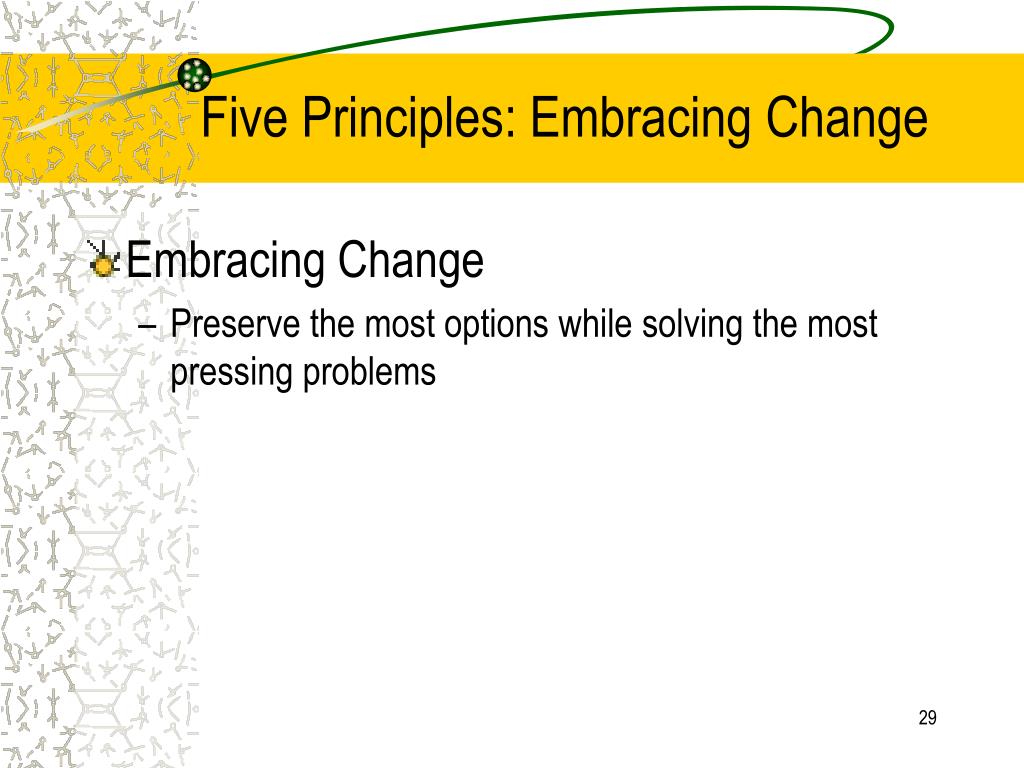 Five Principles: Embracing Change

Embracing Change

– Preserve the most options while solving the most pressing problems

29